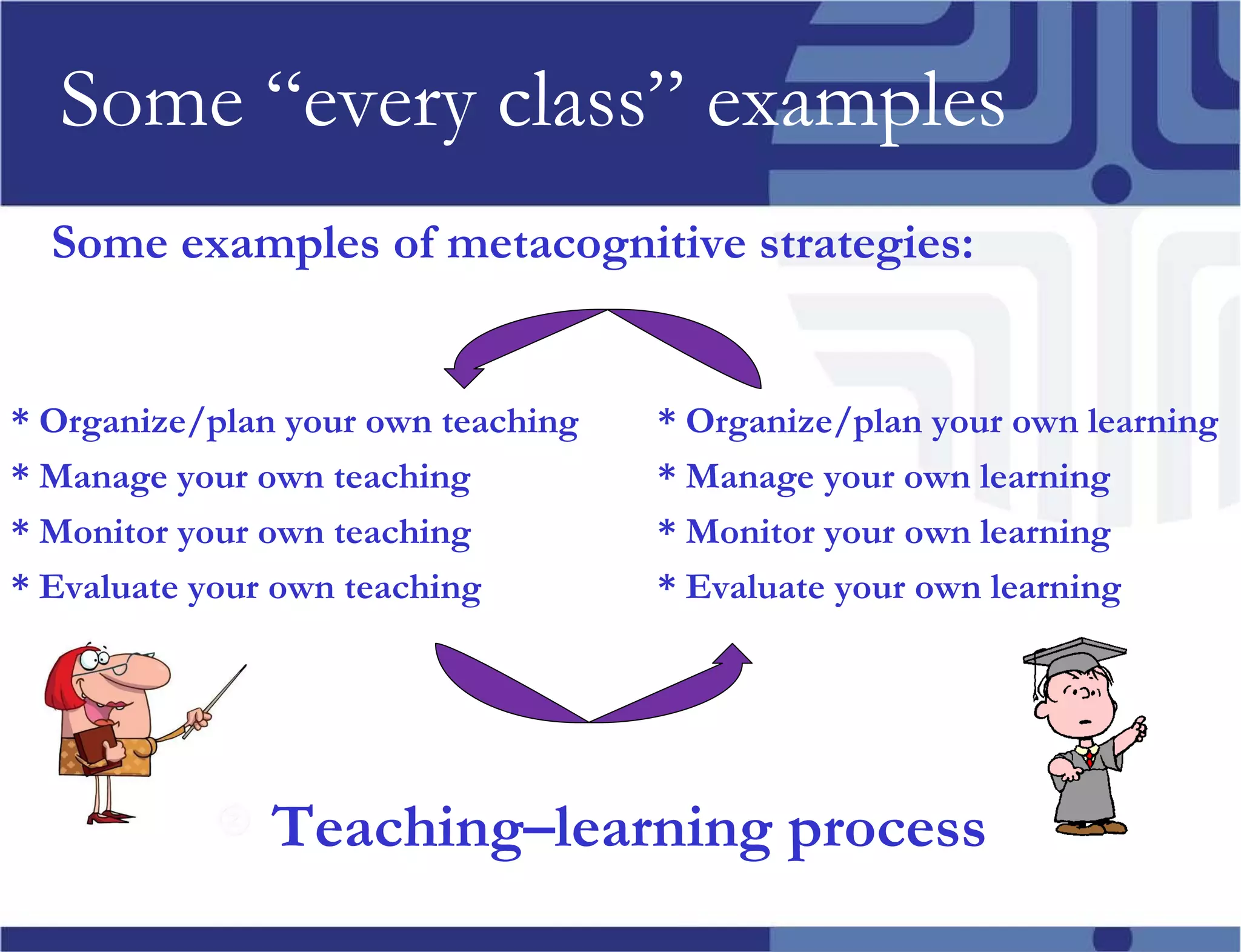 Some “every class” examples

Some examples of metacognitive strategies:

* Organize/plan your own teaching
* Manage your own teaching
* Monitor your own teaching
* Evaluate your own teaching

* Organize/plan your own learning
* Manage your own learning
* Monitor your own learning
* Evaluate your own learning

Teaching–learning process